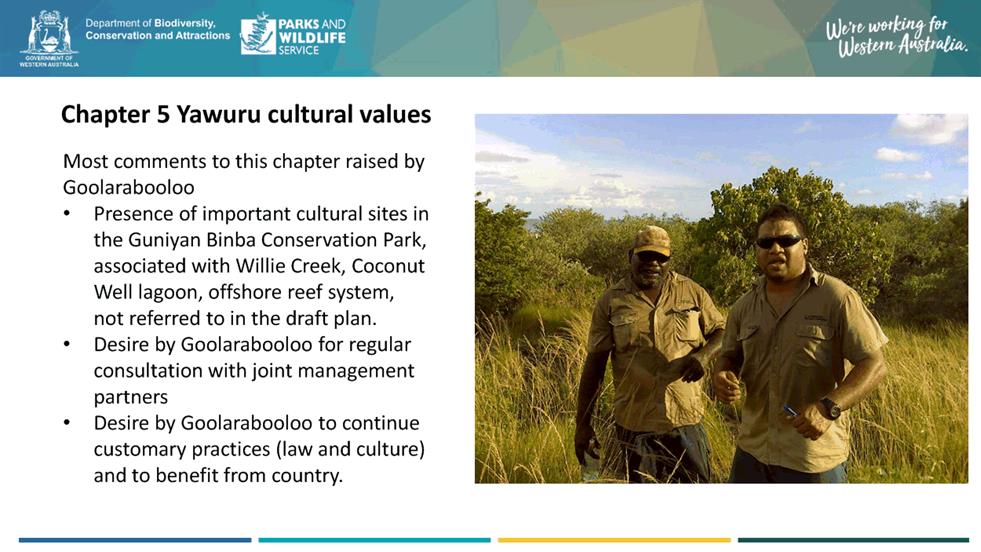 GOVERNMENT OF WESTERN AUSTRALIA

Department of Biodiversity, Conservation and Attractions

PARKS AND WILDLIFE SERVICE

We're working for Western Australia.

Chapter 5 Yawuru cultural values

Most comments to this chapter raised by Goolarabooloo

• Presence of important cultural sites in the Guniyan Binba Conservation Park, associated with Willie Creek, Coconut Well lagoon, offshore reef system, not referred to in the draft plan.
• Desire by Goolarabooloo for regular consultation with joint management partners
• Desire by Goolarabooloo to continue customary practices (law and culture) and to benefit from country.